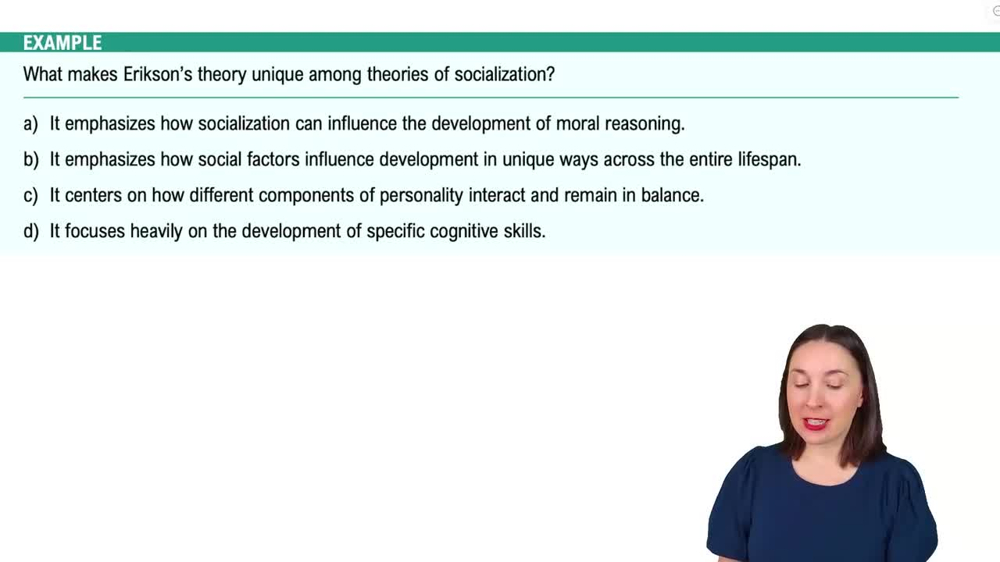 EXAMPLE

What makes Erikson's theory unique among theories of socialization?

a) It emphasizes how socialization can influence the development of moral reasoning.

b) It emphasizes how social factors influence development in unique ways across the entire lifespan.

c) It centers on how different components of personality interact and remain in balance.

d) It focuses heavily on the development of specific cognitive skills.